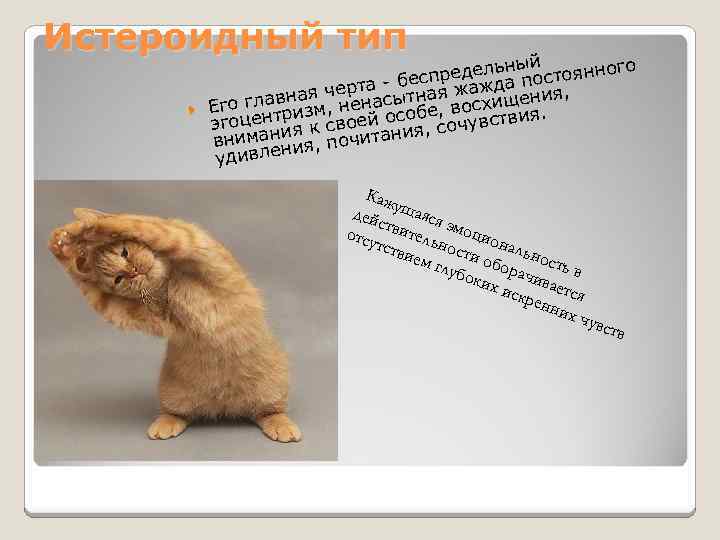 Истероидный тип

Его главная черта - беспредельный эгоцентризм, ненасытная жажда постоянного внимания к своей особе, восхищения, удивления, почитания, сочувствия.

Кажущаяся эмоциональность в действительности оборачивается отсутствием глубоких искренних чувств